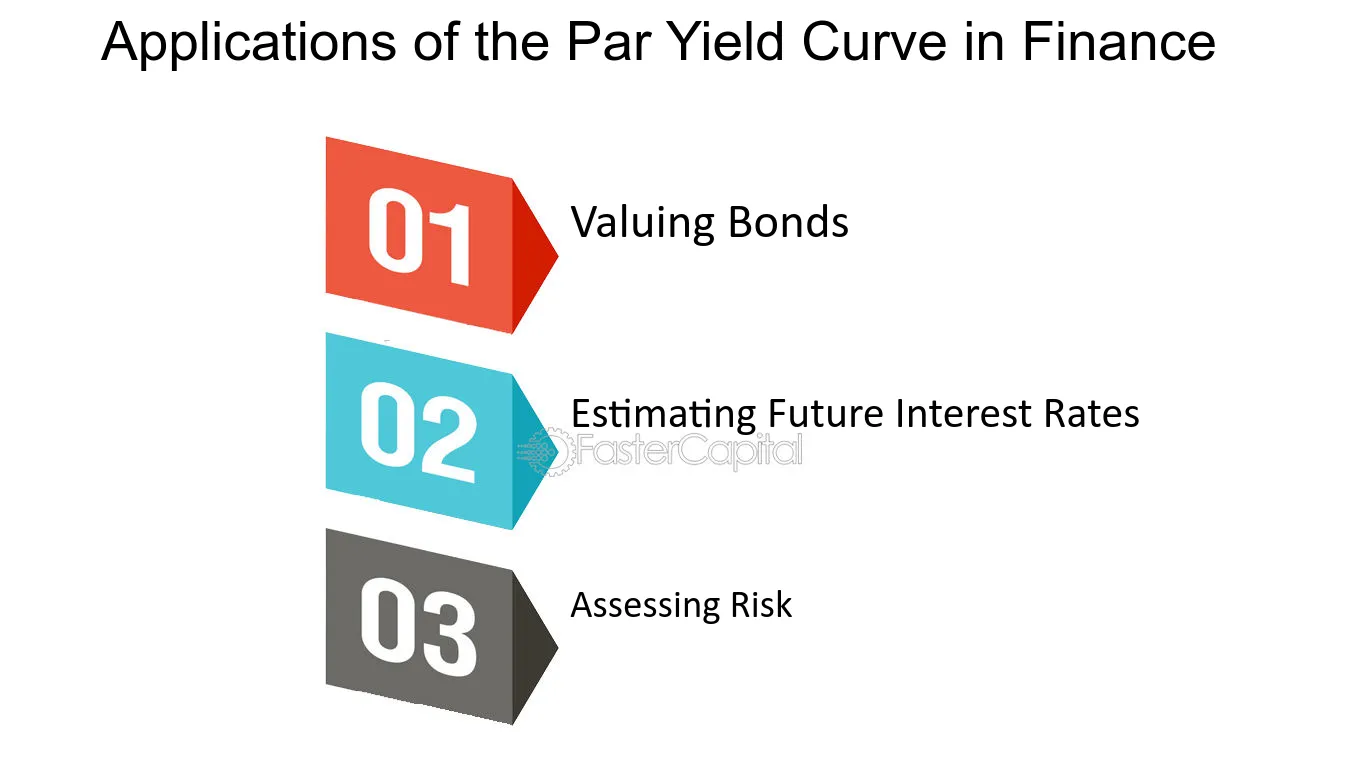 Applications of the Par Yield Curve in Finance

01
Valuing Bonds

02
Estimating Future Interest Rates

03
Assessing Risk

FasterCapital